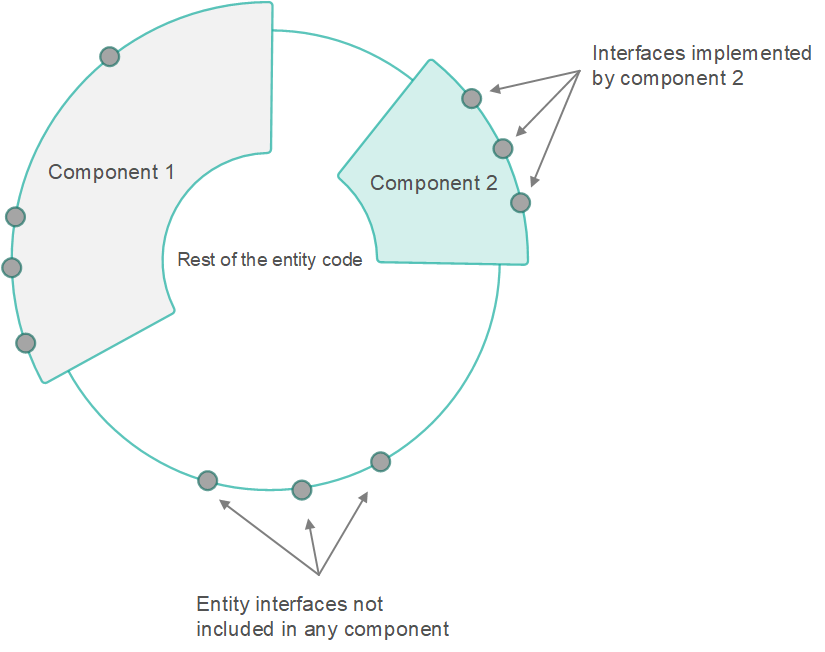 Interfaces implemented by component 2

Component 1

Component 2

Rest of the entity code

Entity interfaces not included in any component